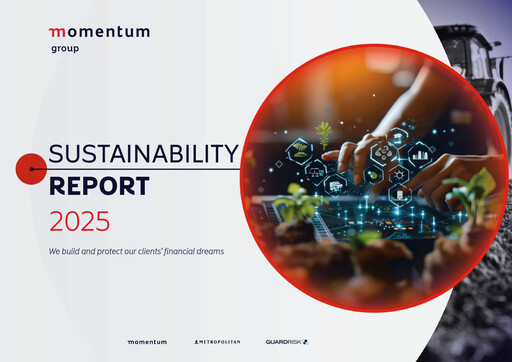 momentum
group

SUSTAINABILITY
REPORT
2025

We build and protect our clients' financial dreams

momentum METROPOLITAN GUARDRISK